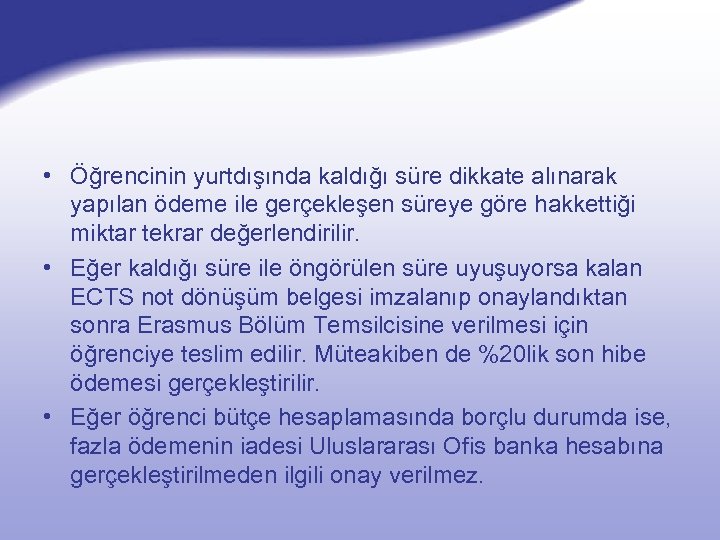 • Öğrencinin yurtdışında kaldığı süre dikkate alınarak yapılan ödeme ile gerçekleşen süreye göre hakkettiği miktar tekrar değerlendirilir.
• Eğer kaldığı süre ile öngörülen süre uyuşuyorsa kalan ECTS not dönüşüm belgesi imzalanıp onaylandıktan sonra Erasmus Bölüm Temsilcisine verilmesi için öğrenciye teslim edilir. Müteakiben de %20lik son hibe ödemesi gerçekleştirilir.
• Eğer öğrenci bütçe hesaplamasında borçlu durumda ise, fazla ödemenin iadesi Uluslararası Ofis banka hesabına gerçekleştirilmeden ilgili onay verilmez.